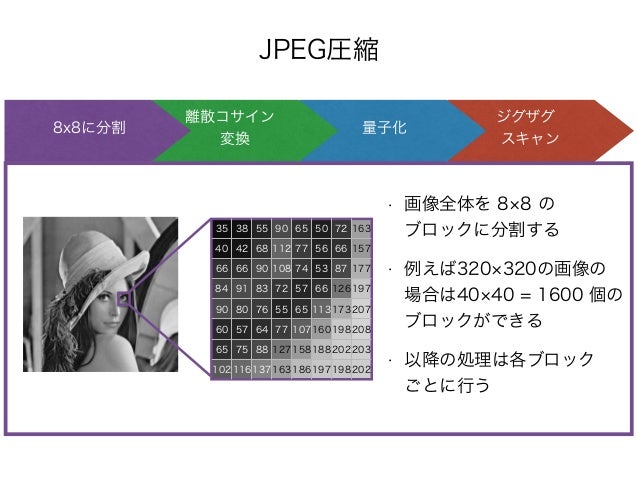 JPEG圧縮

8x8に分割

離散コサイン変換

量子化

ジグザグスキャン

| 35 | 38 | 55 | 90 | 65 | 50 | 72 | 163 |
|---|---|---|---|---|---|---|---|
| 40 | 42 | 68 | 112 | 77 | 56 | 66 | 157 |
| 66 | 66 | 90 | 108 | 74 | 53 | 87 | 177 |
| 84 | 91 | 83 | 72 | 57 | 66 | 126 | 197 |
| 90 | 80 | 76 | 55 | 65 | 113 | 173 | 207 |
| 60 | 57 | 64 | 77 | 107 | 160 | 198 | 208 |
| 65 | 75 | 88 | 127 | 158 | 188 | 202 | 203 |
| 102 | 116 | 137 | 163 | 186 | 197 | 198 | 202 |

· 画像全体を 8×8 のブロックに分割する

· 例えば320×320の画像の場合は40×40 = 1600 個のブロックができる

· 以降の処理は各ブロックごとに行う